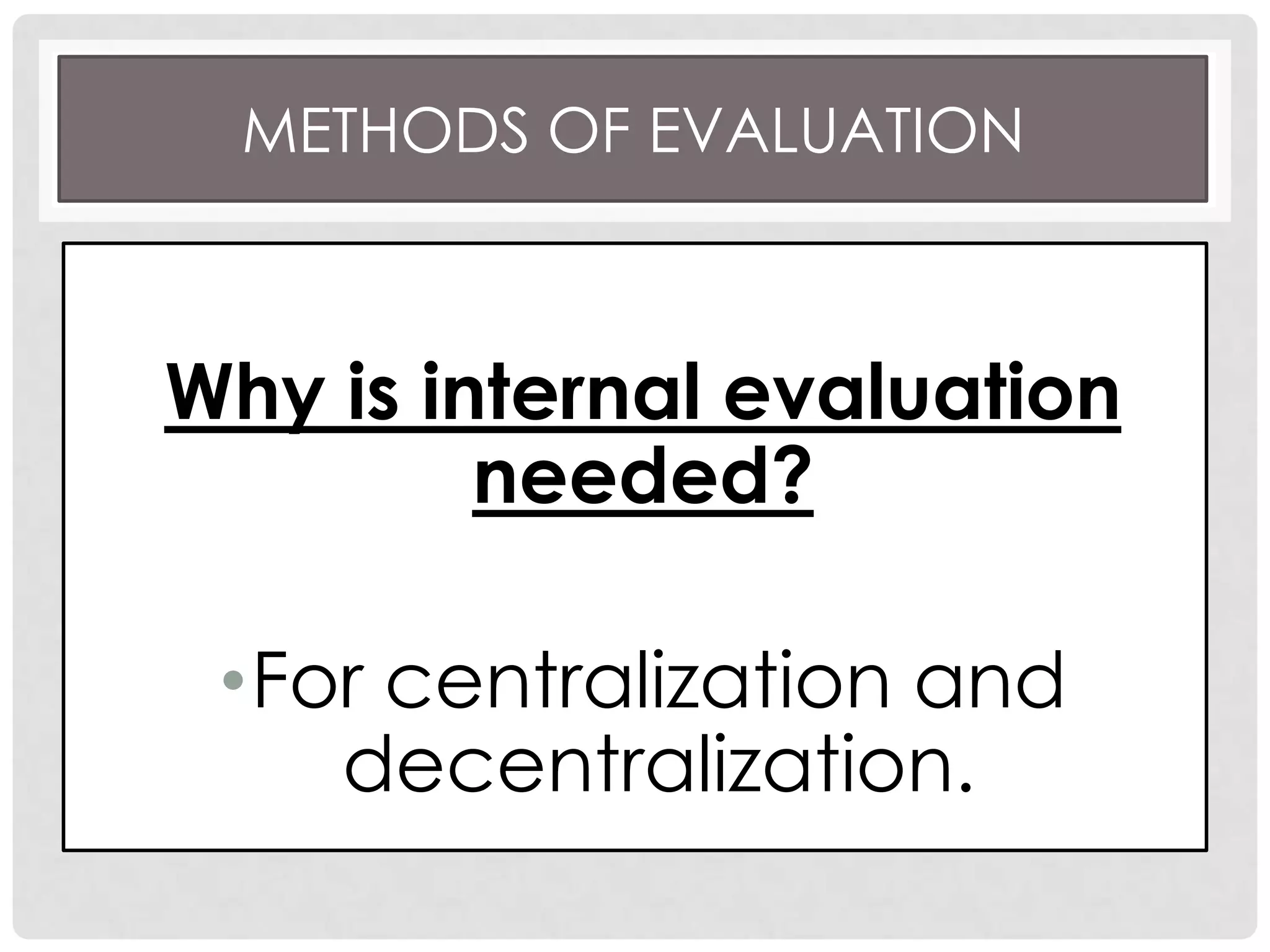 METHODS OF EVALUATION

Why is internal evaluation needed?

• For centralization and decentralization.